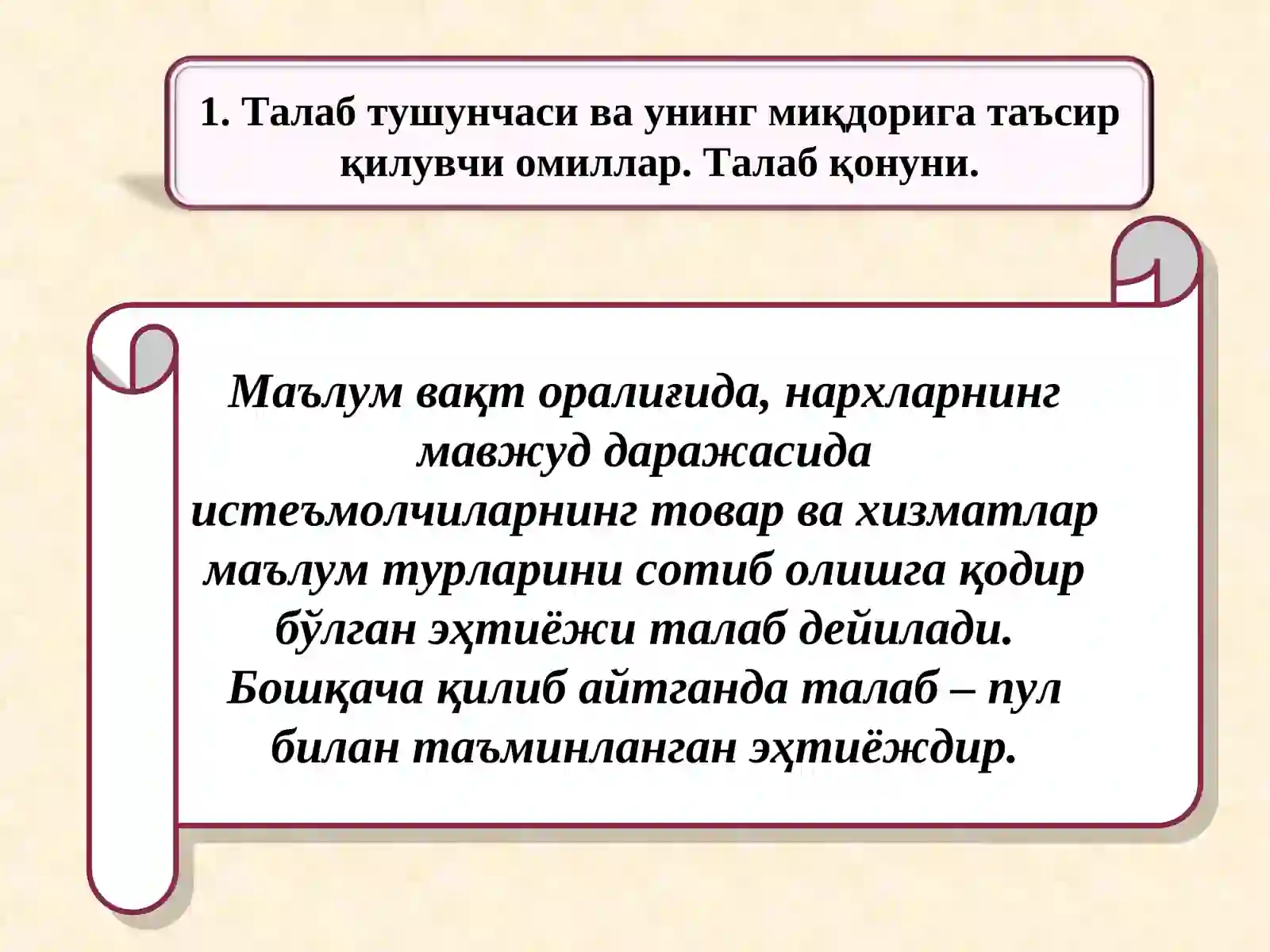 1. Талаб тушунчаси ва унинг миқдорига таъсир қилувчи омиллар. Талаб қонуни.

Маълум вақт оралиғида, нархларнинг мавжуд даражасида истеъмолчиларнинг товар ва хизматлар маълум турларини сотиб олишга қодир бўлган эҳтиёжи талаб дейилади. Бошқача қилиб айтганда талаб – пул билан таъминланган эҳтиёждир.